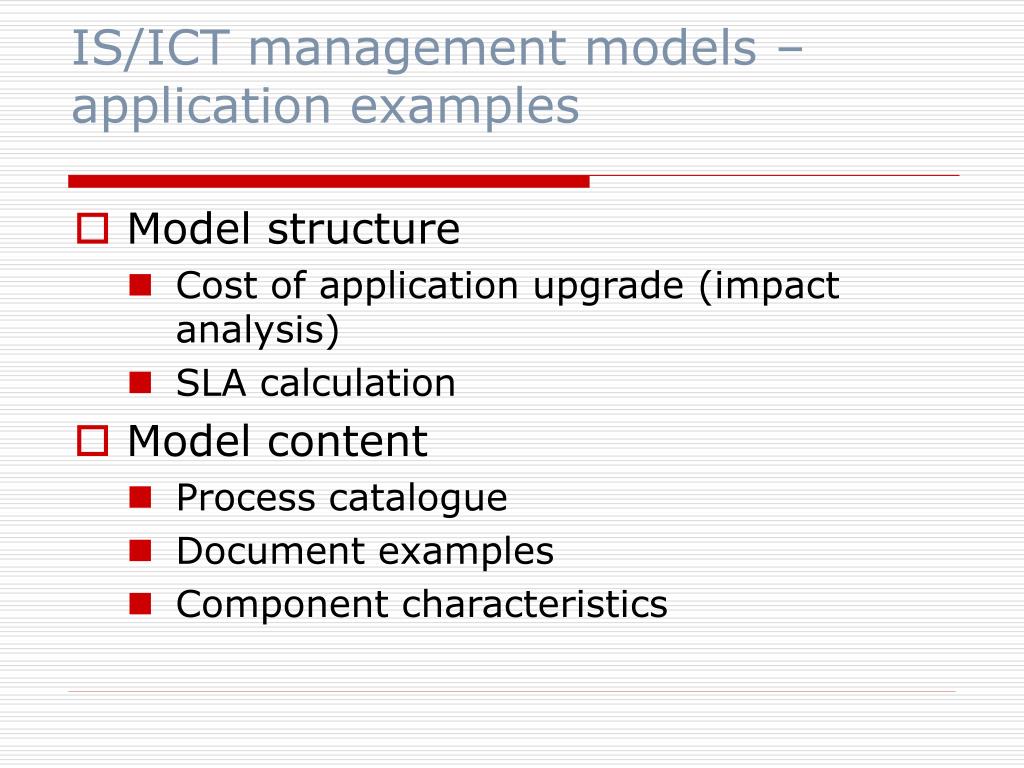 IS/ICT management models – application examples

Model structure
Cost of application upgrade (impact analysis)
SLA calculation

Model content
Process catalogue
Document examples
Component characteristics